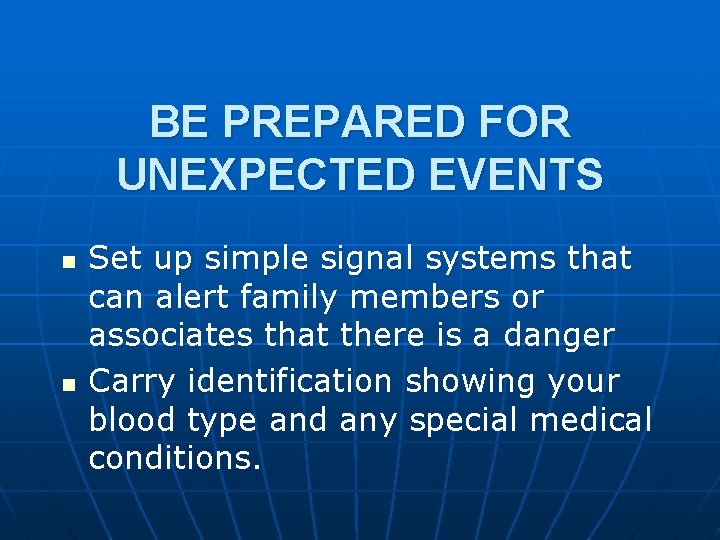 BE PREPARED FOR UNEXPECTED EVENTS

- Set up simple signal systems that can alert family members or associates that there is a danger
- Carry identification showing your blood type and any special medical conditions.